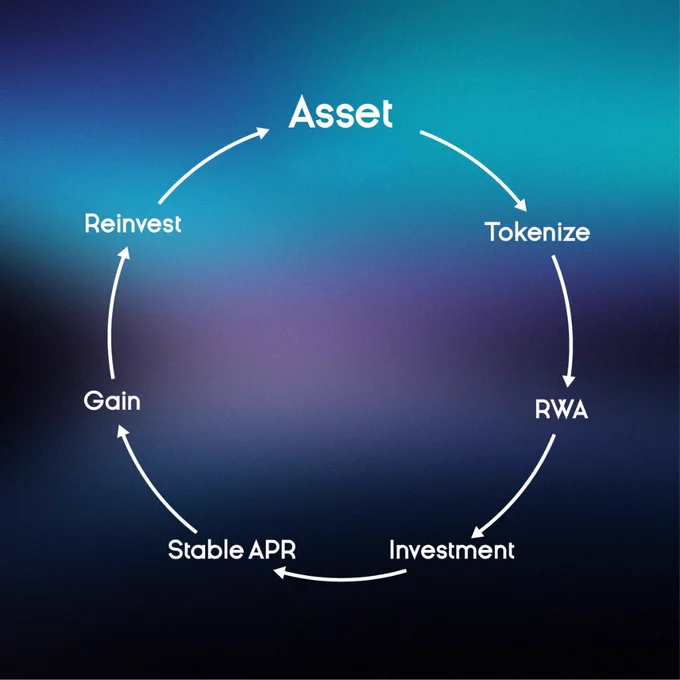 Asset

Tokenize

RWA

Investment

Stable APR

Gain

Reinvest